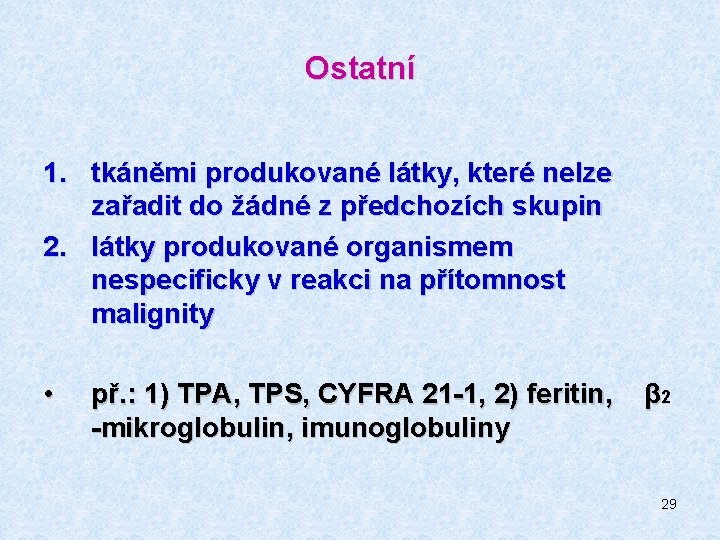 Ostatní

1. tkáněmi produkované látky, které nelze zařadit do žádné z předchozích skupin
2. látky produkované organismem nespecificky v reakci na přítomnost malignity

• př.: 1) TPA, TPS, CYFRA 21-1, 2) feritin, $\beta_2$ -mikroglobulin, imunoglobuliny

29